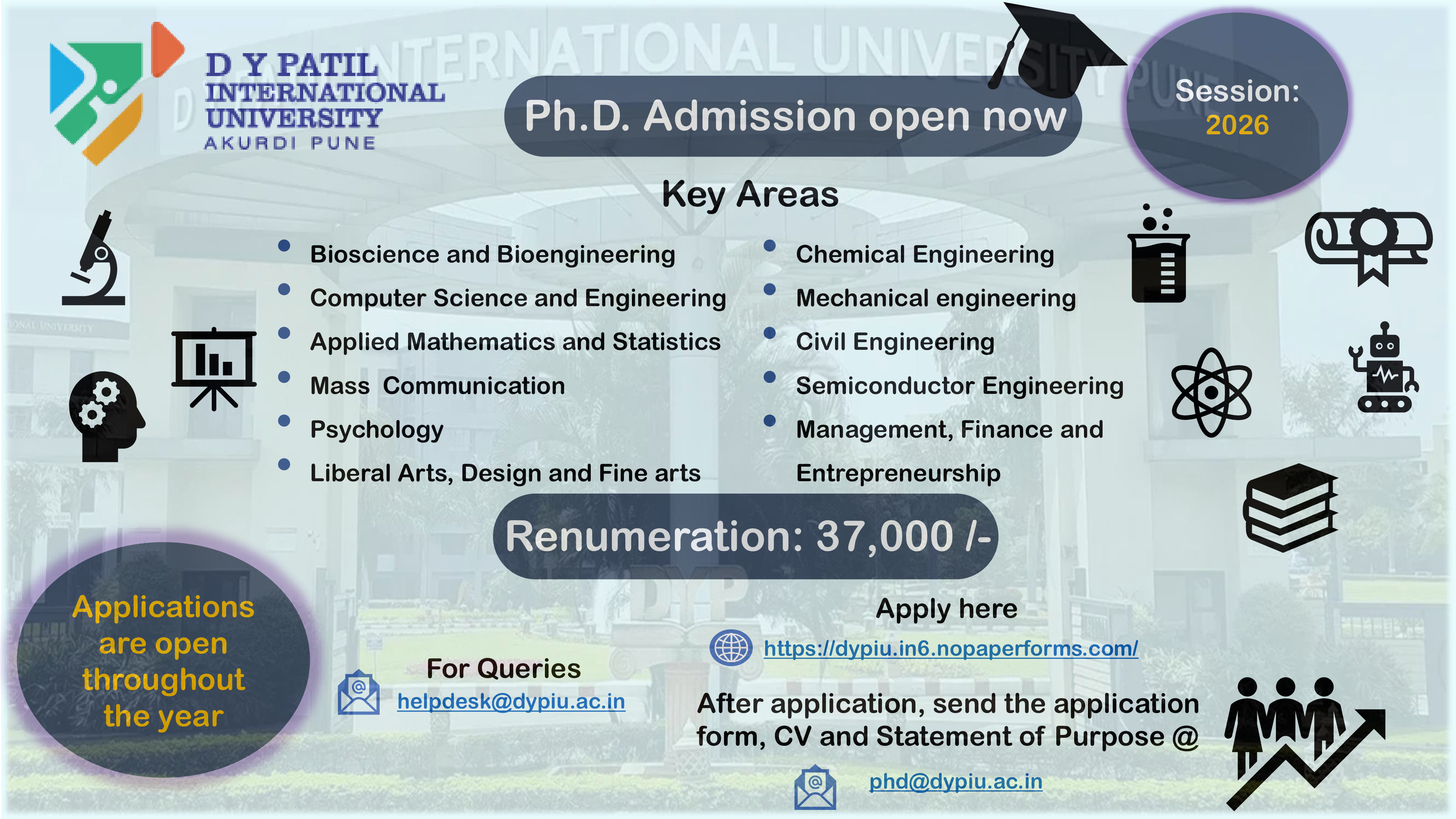 D Y PATIL
INTERNATIONAL
UNIVERSITY
AKURDI PUNE

Ph.D. Admission open now

Session:
2026

Key Areas

- Bioscience and Bioengineering
- Computer Science and Engineering
- Applied Mathematics and Statistics
- Mass Communication
- Psychology
- Liberal Arts, Design and Fine arts

- Chemical Engineering
- Mechanical engineering
- Civil Engineering
- Semiconductor Engineering
- Management, Finance and Entrepreneurship

Renumeration: 37,000 /-

Applications are open throughout the year

For Queries
helpdesk@dypiu.ac.in

Apply here
https://dypiu.in6.nopaperforms.com/

After application, send the application form, CV and Statement of Purpose @

phd@dypiu.ac.in